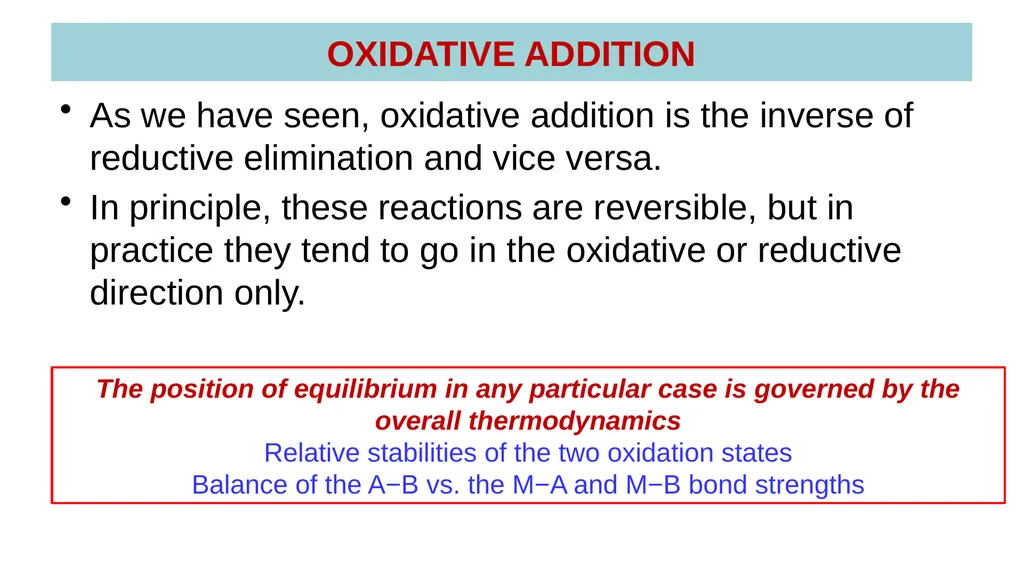 OXIDATIVE ADDITION

• As we have seen, oxidative addition is the inverse of reductive elimination and vice versa.

• In principle, these reactions are reversible, but in practice they tend to go in the oxidative or reductive direction only.

The position of equilibrium in any particular case is governed by the overall thermodynamics

Relative stabilities of the two oxidation states

Balance of the A−B vs. the M−A and M−B bond strengths